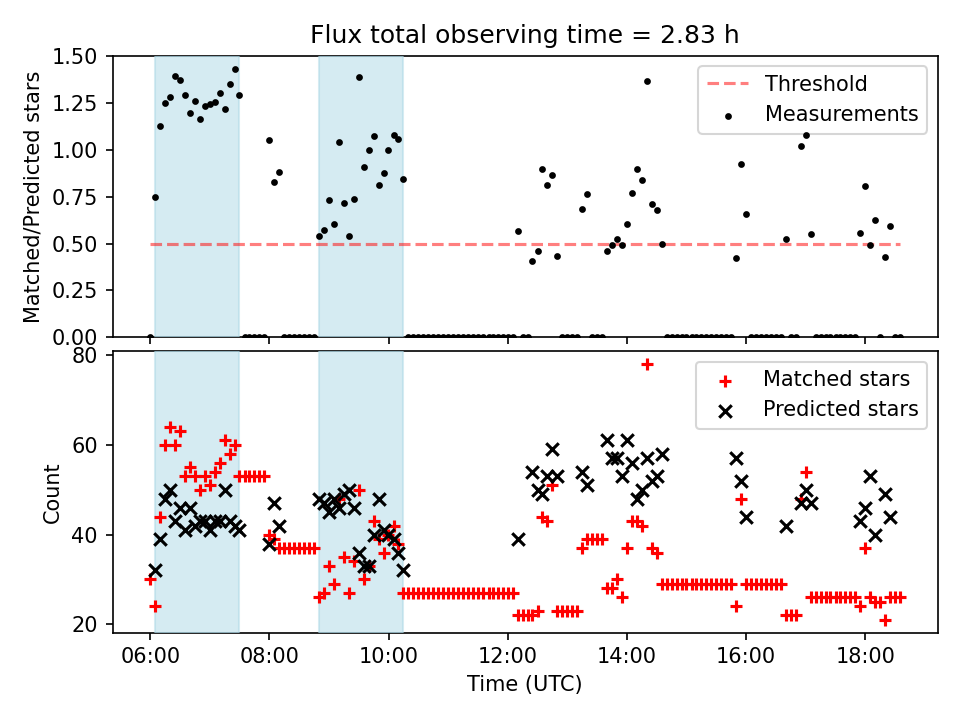 Flux total observing time = 2.83 h

Matched/Predicted stars

1.50
1.25
1.00
0.75
0.50
0.25
0.00

Threshold
Measurements

Count

80
60
40
20

Matched stars
Predicted stars

06:00
08:00
10:00
12:00
14:00
16:00
18:00

Time (UTC)